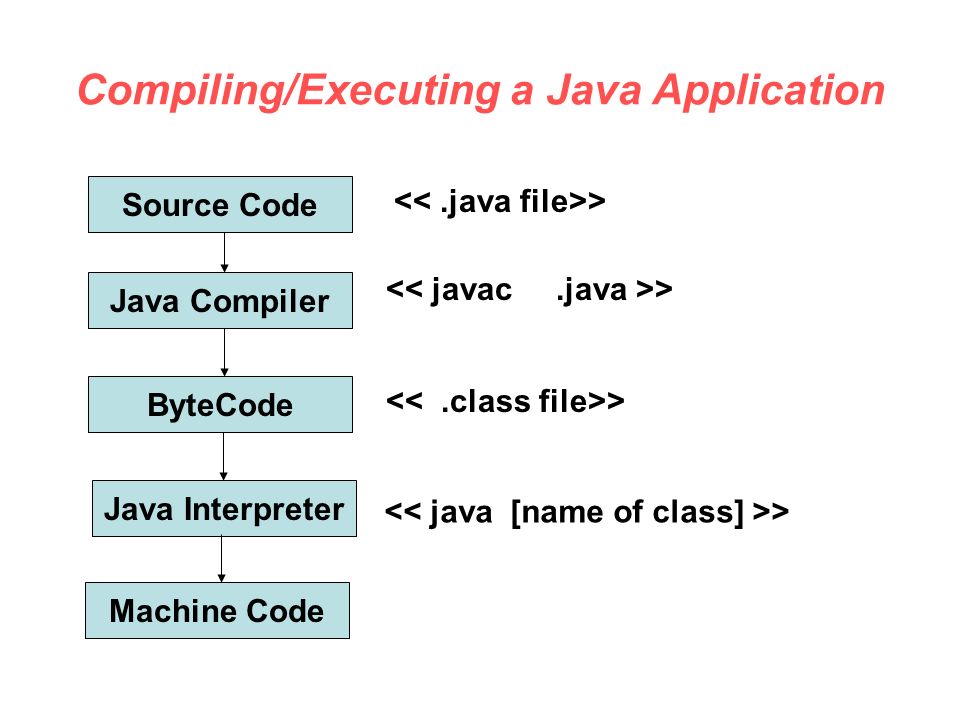 Compiling/Executing a Java Application

Source Code
<< .java file>>

Java Compiler
<< javac .java >>

ByteCode
<< .class file>>

Java Interpreter
<< java [name of class] >>

Machine Code